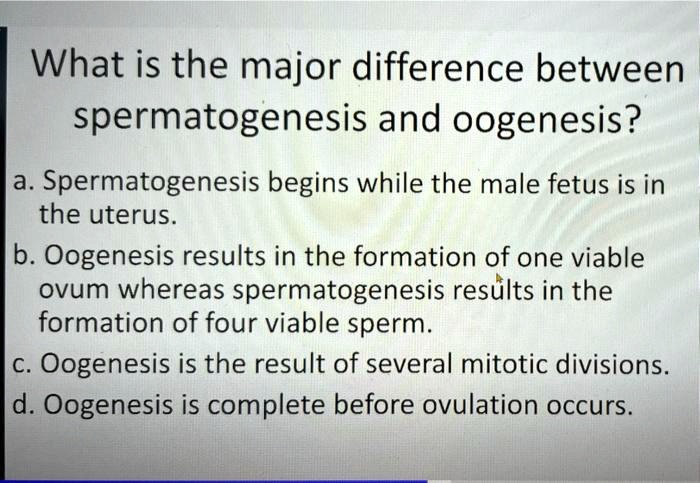 What is the major difference between spermatogenesis and oogenesis?

a. Spermatogenesis begins while the male fetus is in the uterus.

b. Oogenesis results in the formation of one viable ovum whereas spermatogenesis results in the formation of four viable sperm.

c. Oogenesis is the result of several mitotic divisions.

d. Oogenesis is complete before ovulation occurs.